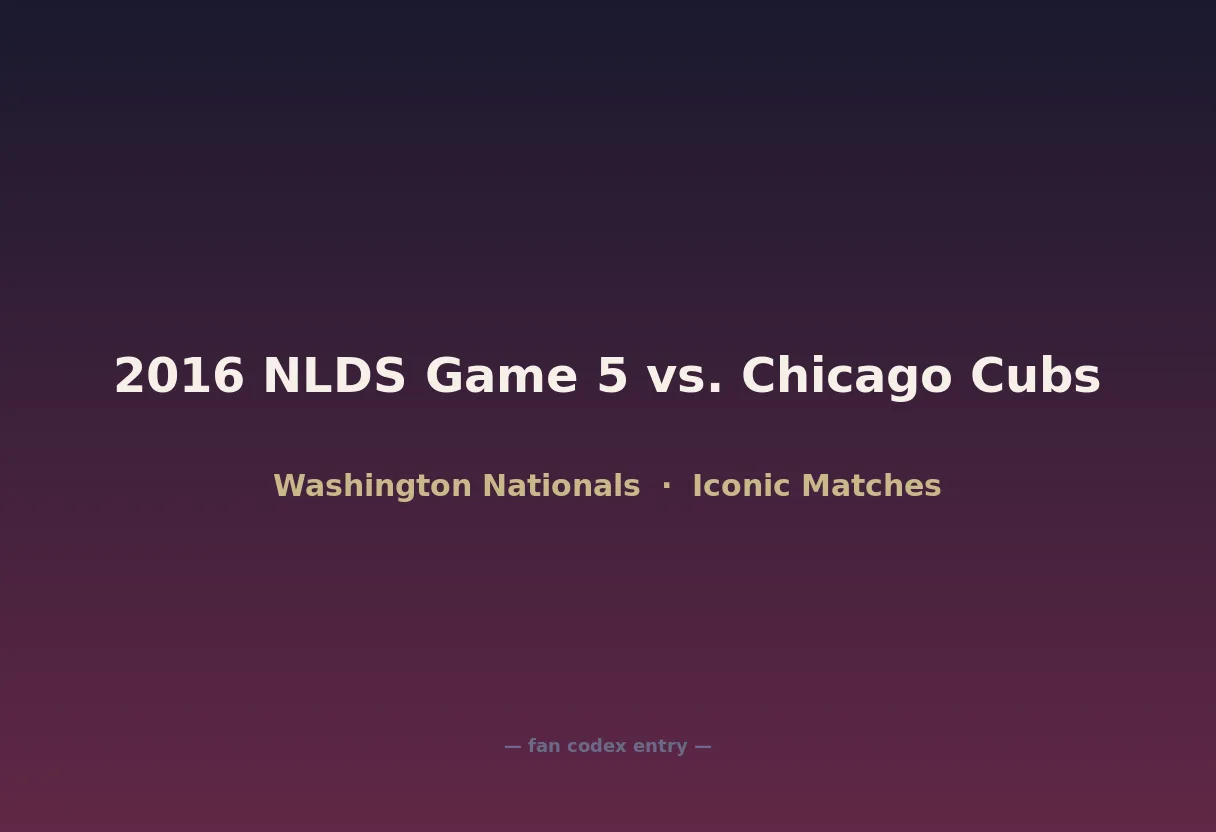 2016 NLDS Game 5 vs. Chicago Cubs

Washington Nationals · Iconic Matches

— fan codex entry —